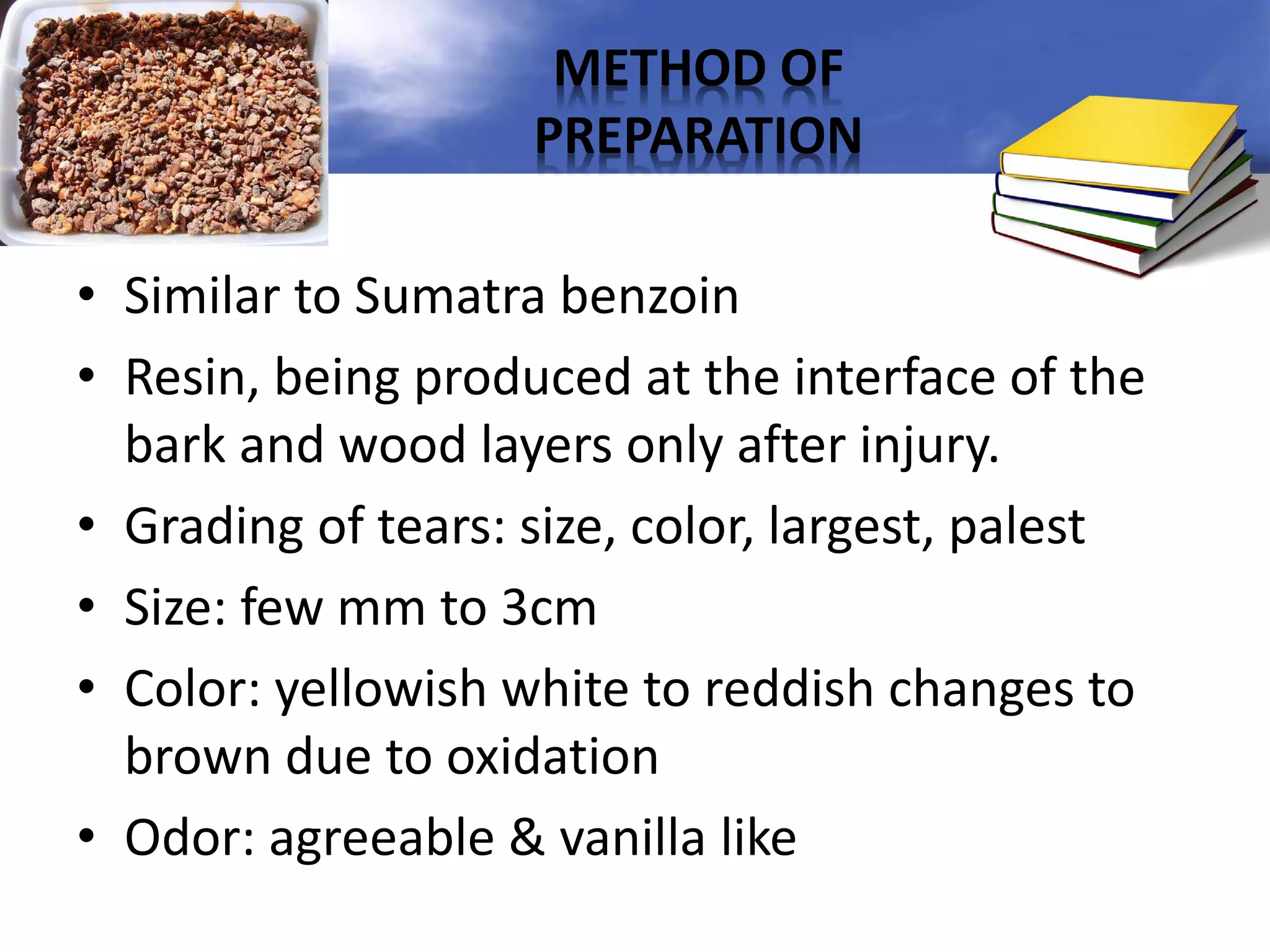 METHOD OF PREPARATION

• Similar to Sumatra benzoin
• Resin, being produced at the interface of the bark and wood layers only after injury.
• Grading of tears: size, color, largest, palest
• Size: few mm to 3cm
• Color: yellowish white to reddish changes to brown due to oxidation
• Odor: agreeable & vanilla like